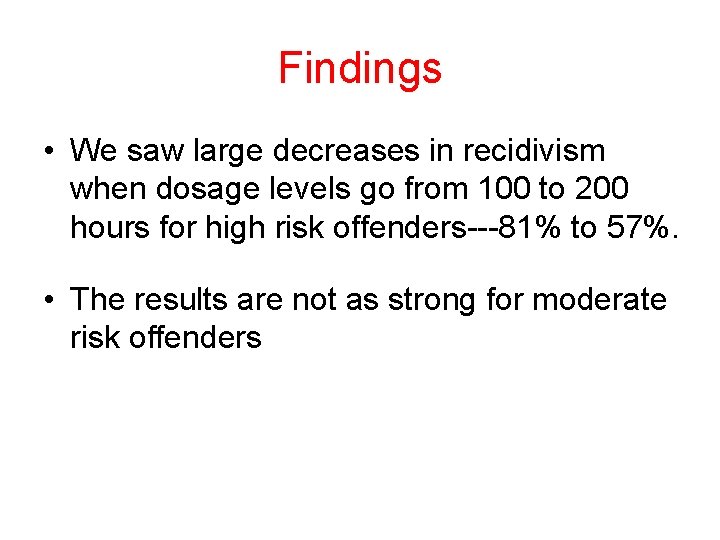 Findings

• We saw large decreases in recidivism when dosage levels go from 100 to 200 hours for high risk offenders---81% to 57%.

• The results are not as strong for moderate risk offenders